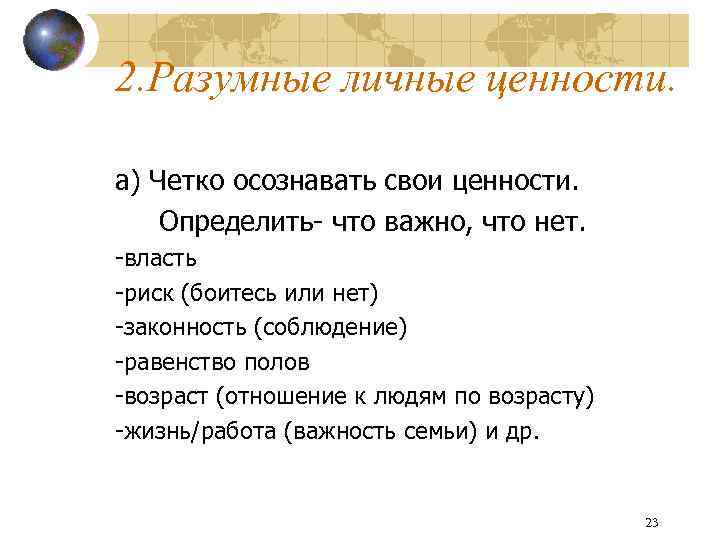 2.Разумные личные ценности.

а) Четко осознавать свои ценности.
Определить- что важно, что нет.
-власть
-риск (боитесь или нет)
-законность (соблюдение)
-равенство полов
-возраст (отношение к людям по возрасту)
-жизнь/работа (важность семьи) и др.

23